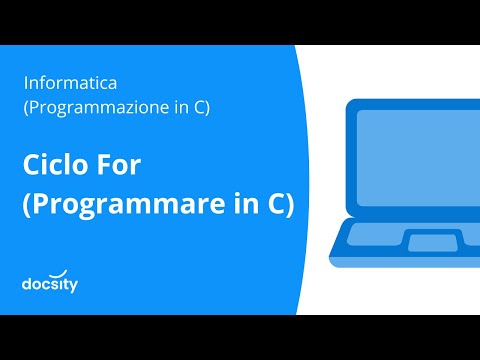 Informatica
(Programmazione in C)

Ciclo For
(Programmare in C)

docsity